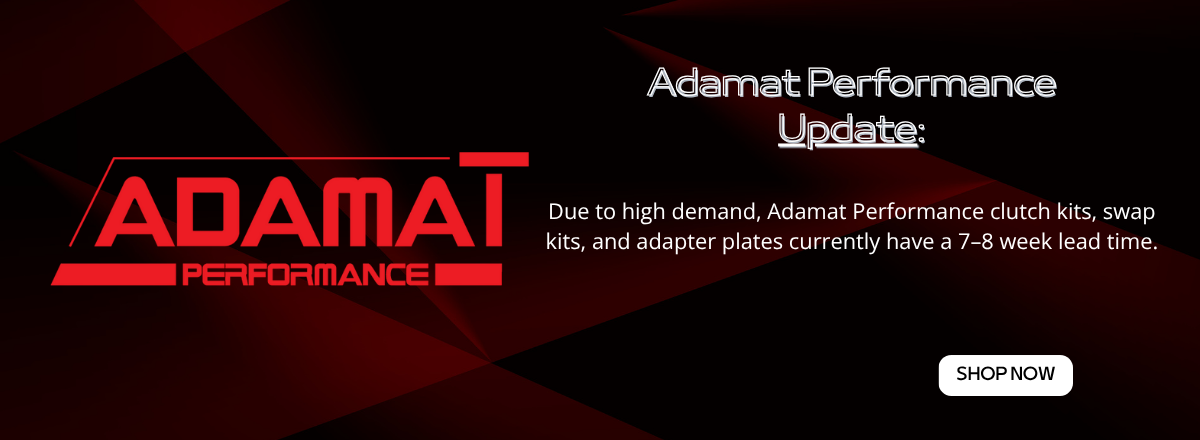 ADAMAT
PERFORMANCE

Adamat Performance
Update:

Due to high demand, Adamat Performance clutch kits, swap kits, and adapter plates currently have a 7–8 week lead time.

SHOP NOW